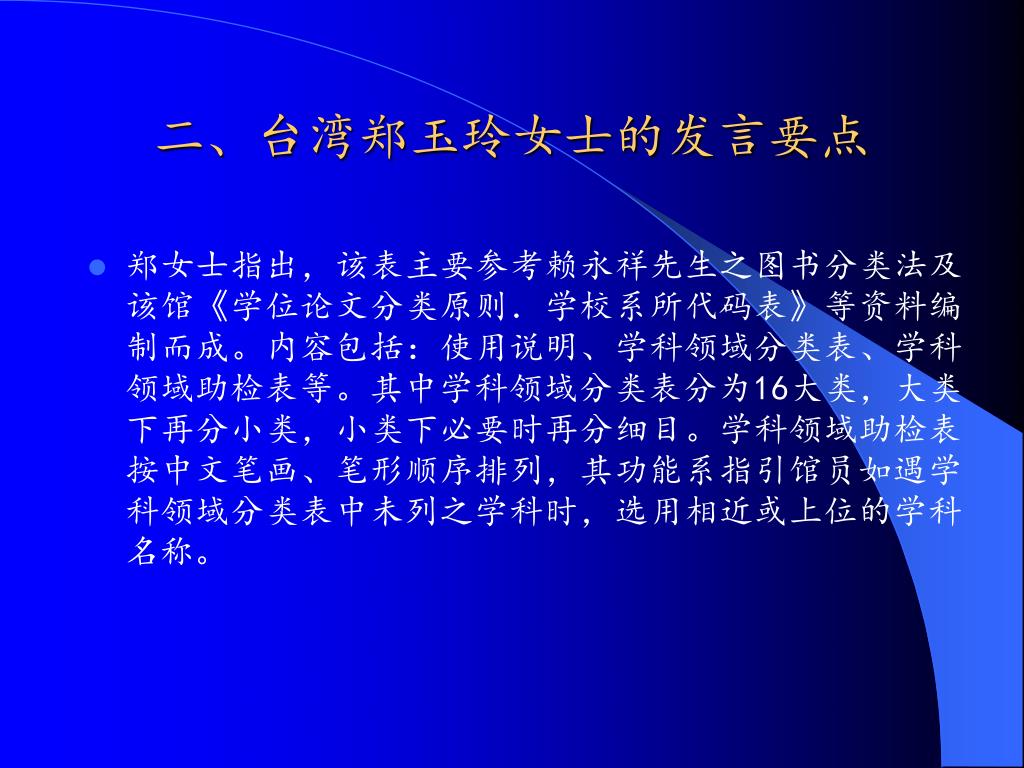 二、台湾郑玉玲女士的发言要点

郑女士指出，该表主要参考赖永祥先生之图书分类法及该馆《学位论文分类原则．学校系所代码表》等资料编制而成。内容包括：使用说明、学科领域分类表、学科领域助检表等。其中学科领域分类表分为16大类，大类下再分小类，小类下必要时再分细目。学科领域助检表按中文笔画、笔形顺序排列，其功能系指引馆员如遇学科领域分类表中未列之学科时，选用相近或上位的学科名称。